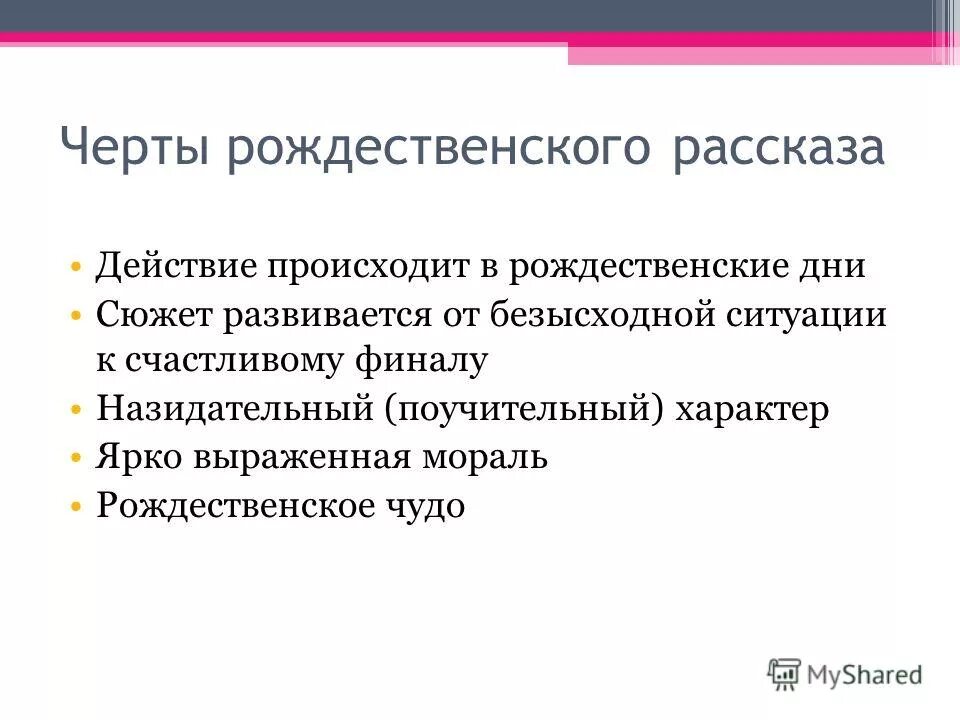 Черты рождественского рассказа

• Действие происходит в рождественские дни
• Сюжет развивается от безысходной ситуации к счастливому финалу
• Назидательный (поучительный) характер
• Ярко выраженная мораль
• Рождественское чудо

MyShared